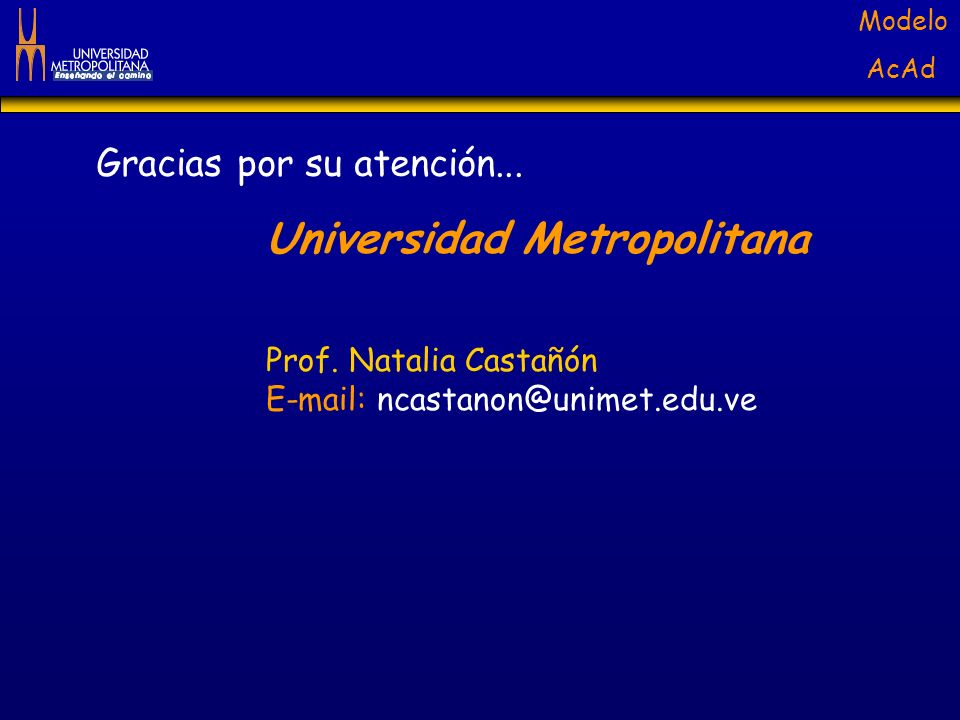 UNIVERSIDAD METROPOLITANA
Enseñando el camino

Modelo
AcAd

Gracias por su atención...

Universidad Metropolitana

Prof. Natalia Castañón
E-mail: ncastanon@unimet.edu.ve